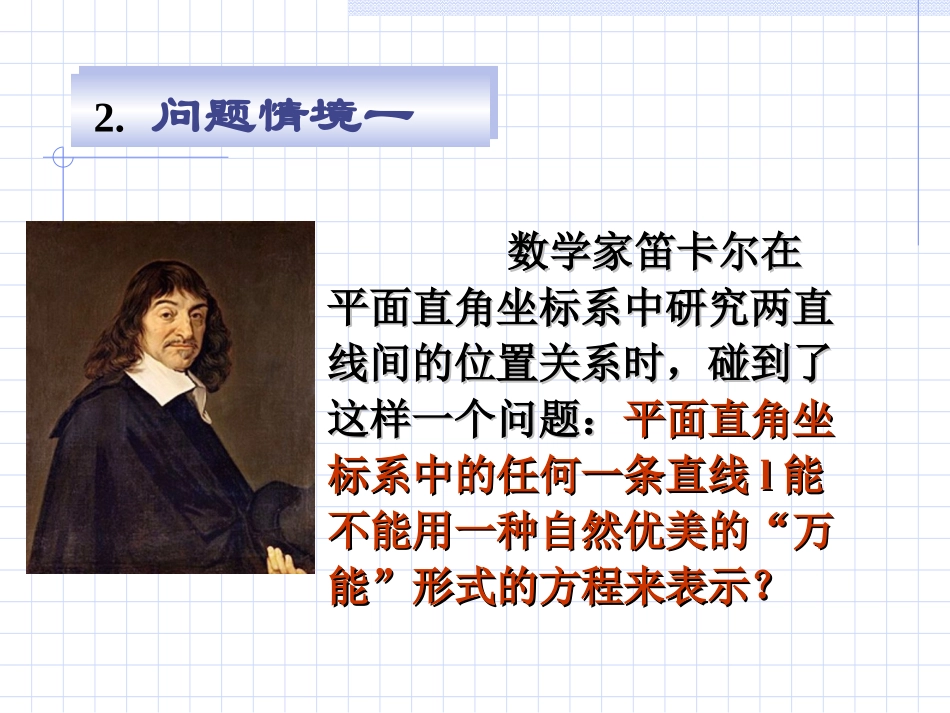 2. 问题情境一

数学家笛卡尔在平面直角坐标系中研究两直线间的位置关系时，碰到了这样一个问题：平面直角坐标系中的任何一条直线 l 能不能用一种自然优美的“万能”形式的方程来表示？